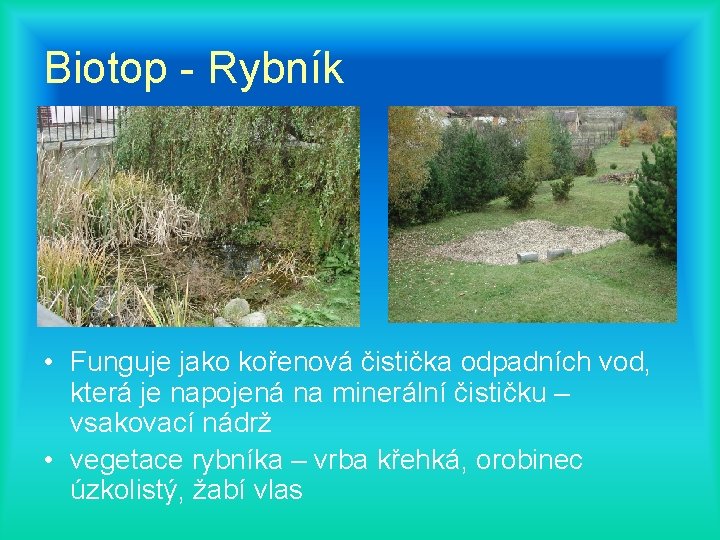 Biotop - Rybník

• Funguje jako kořenová čistička odpadních vod, která je napojená na minerální čističku – vsakovací nádrž
• vegetace rybníka – vrba křehká, orobinec úzkolistý, žabí vlas